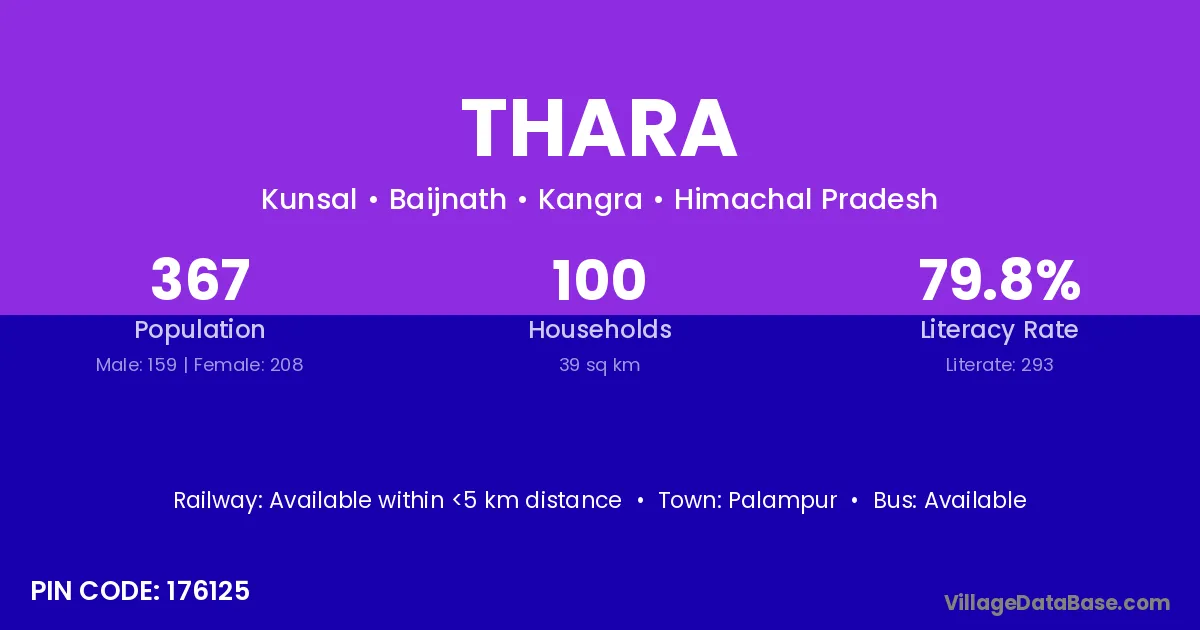 THARA

Kunsal • Baijnath • Kangra • Himachal Pradesh

367
Population
Male: 159 | Female: 208

100
Households
39 sq km

79.8%
Literacy Rate
Literate: 293

Railway: Available within <5 km distance • Town: Palampur • Bus: Available

PIN CODE: 176125

VillageDataBase.com